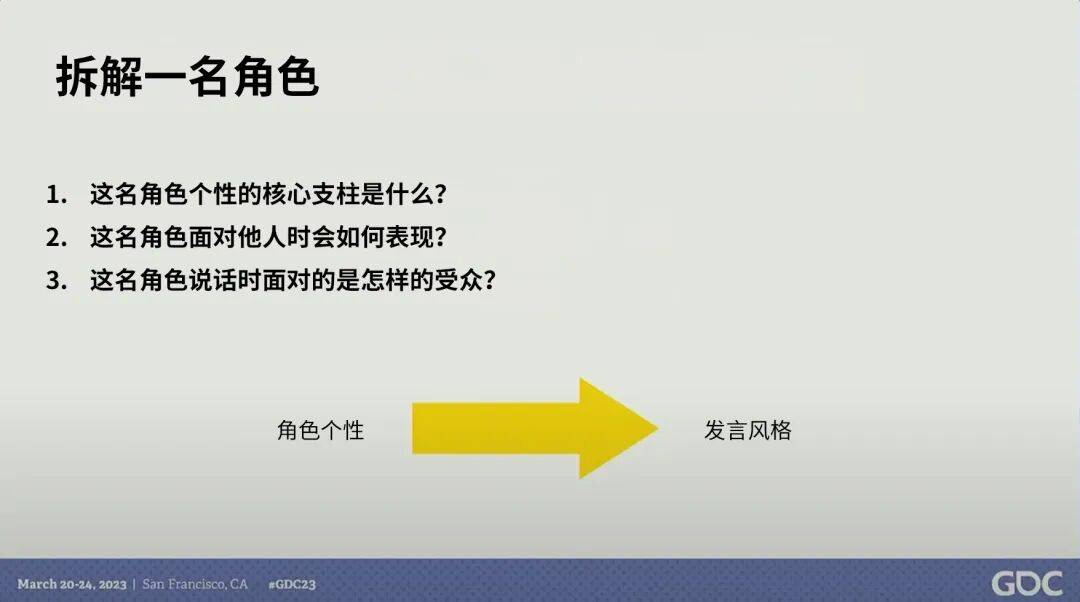 拆解一名角色

1. 这名角色个性的核心支柱是什么？
2. 这名角色面对他人时会如何表现？
3. 这名角色说话时面对的是怎样的受众？

角色个性

发言风格

March 20-24, 2023 | San Francisco, CA #GDC23

GDC